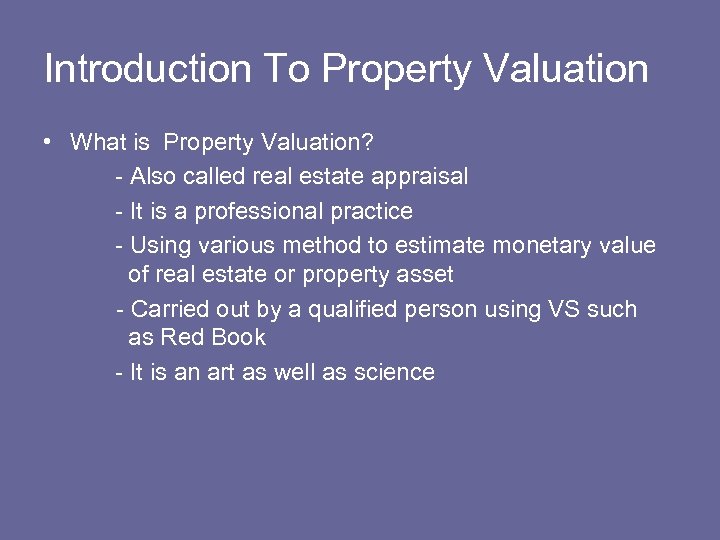 Introduction To Property Valuation

• What is Property Valuation?

- Also called real estate appraisal

- It is a professional practice

- Using various method to estimate monetary value of real estate or property asset

- Carried out by a qualified person using VS such as Red Book

- It is an art as well as science